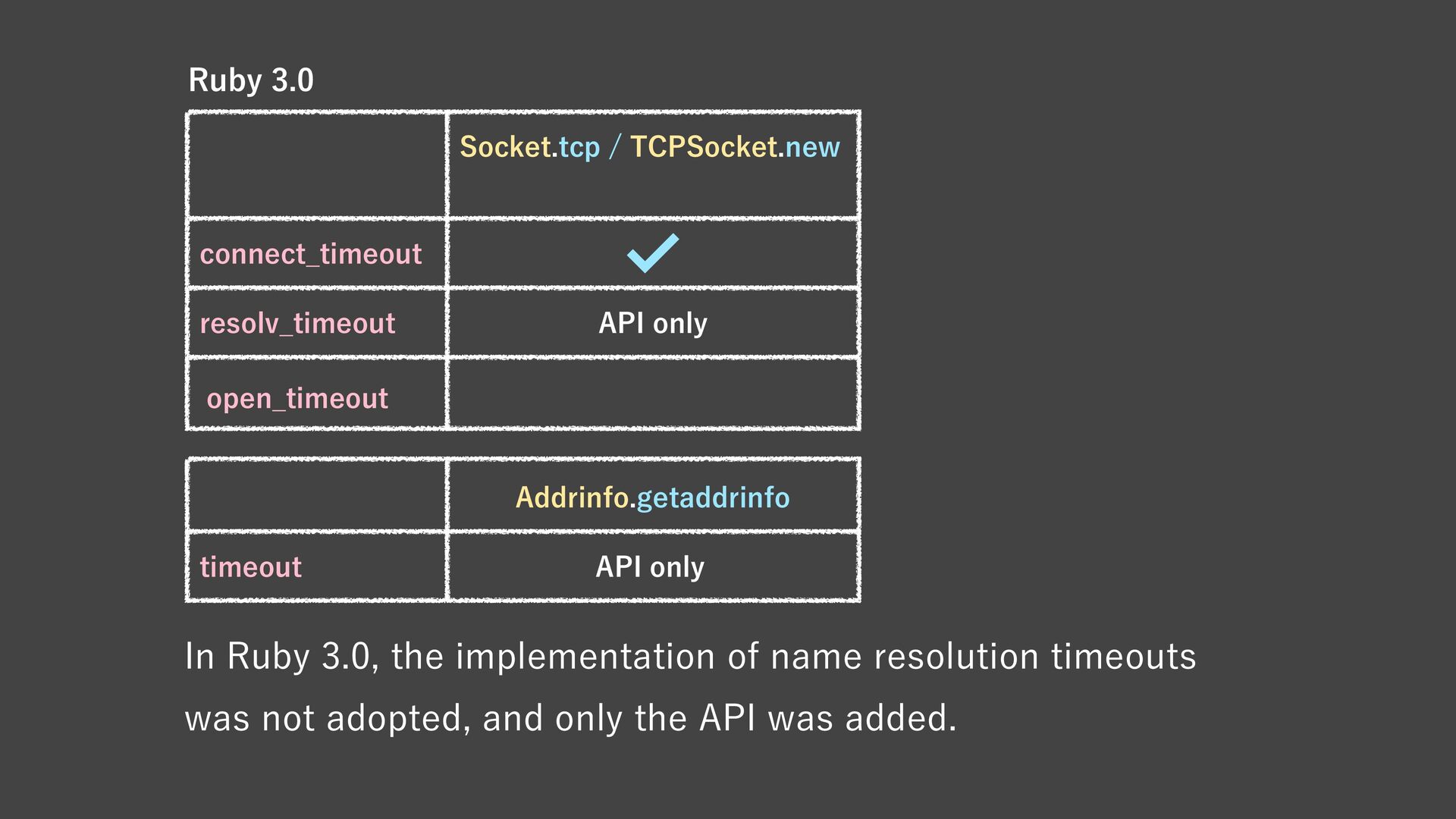 Ruby 3.0

| | Socket.tcp / TCPSocket.new |
|---|---|
| connect_timeout | ✓ |
| resolv_timeout | API only |
| open_timeout | |

| | Addrinfo.getaddrinfo |
|---|---|
| timeout | API only |

In Ruby 3.0, the implementation of name resolution timeouts was not adopted, and only the API was added.